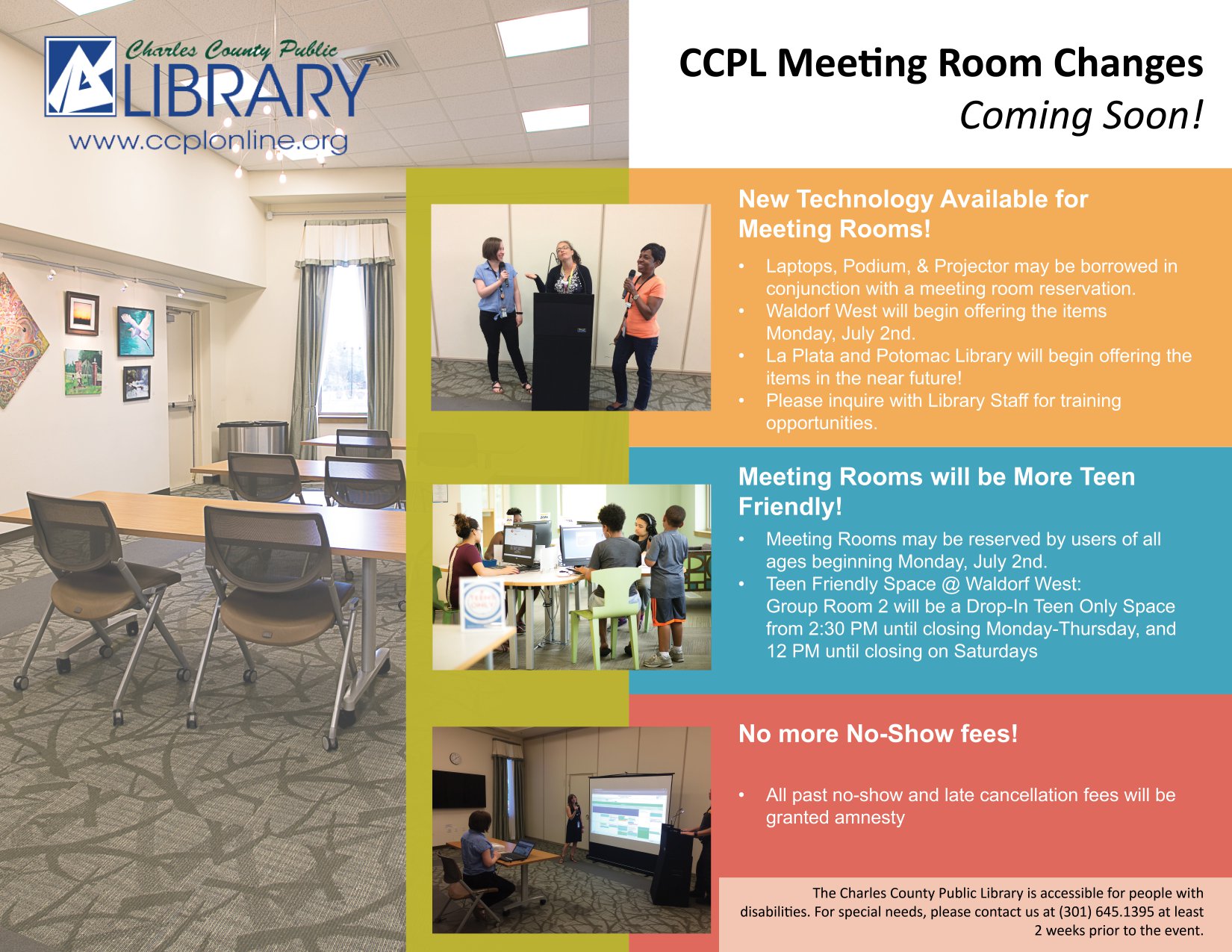 Charles County Public
LIBRARY
www.ccplonline.org

CCPL Meeting Room Changes
Coming Soon!

New Technology Available for Meeting Rooms!

• Laptops, Podium, & Projector may be borrowed in conjunction with a meeting room reservation.
• Waldorf West will begin offering the items Monday, July 2nd.
• La Plata and Potomac Library will begin offering the items in the near future!
• Please inquire with Library Staff for training opportunities.

Meeting Rooms will be More Teen Friendly!

• Meeting Rooms may be reserved by users of all ages beginning Monday, July 2nd.
• Teen Friendly Space @ Waldorf West: Group Room 2 will be a Drop-In Teen Only Space from 2:30 PM until closing Monday-Thursday, and 12 PM until closing on Saturdays

No more No-Show fees!

• All past no-show and late cancellation fees will be granted amnesty

The Charles County Public Library is accessible for people with disabilities. For special needs, please contact us at (301) 645.1395 at least 2 weeks prior to the event.